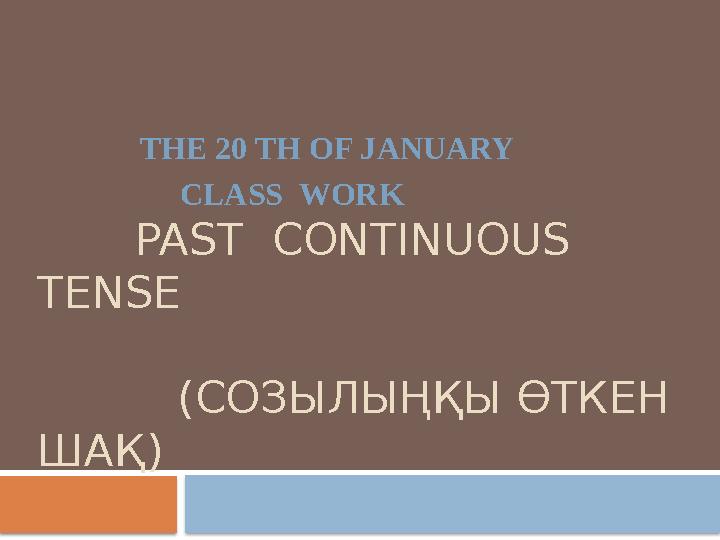 THE 20 TH OF JANUARY
CLASS WORK

PAST CONTINUOUS TENSE

(СОЗЫЛЫҢҚЫ ӨТКЕН ШАҚ)